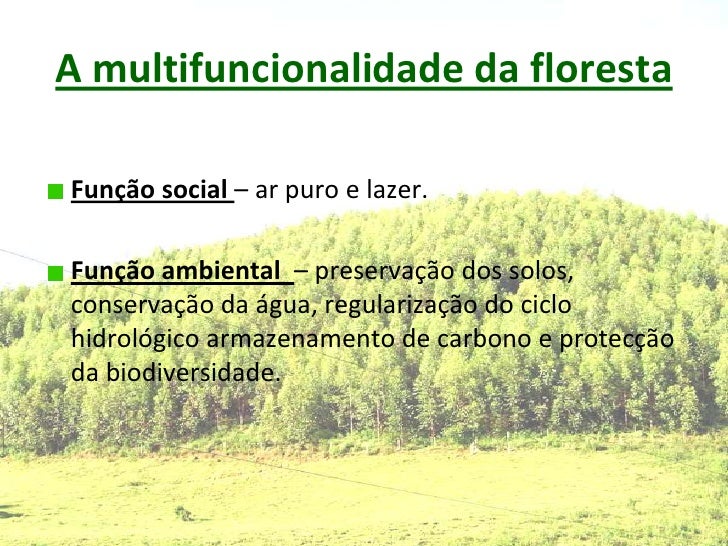 A multifuncionalidade da floresta

Função social – ar puro e lazer.

Função ambiental – preservação dos solos, conservação da água, regularização do ciclo hidrológico armazenamento de carbono e protecção da biodiversidade.